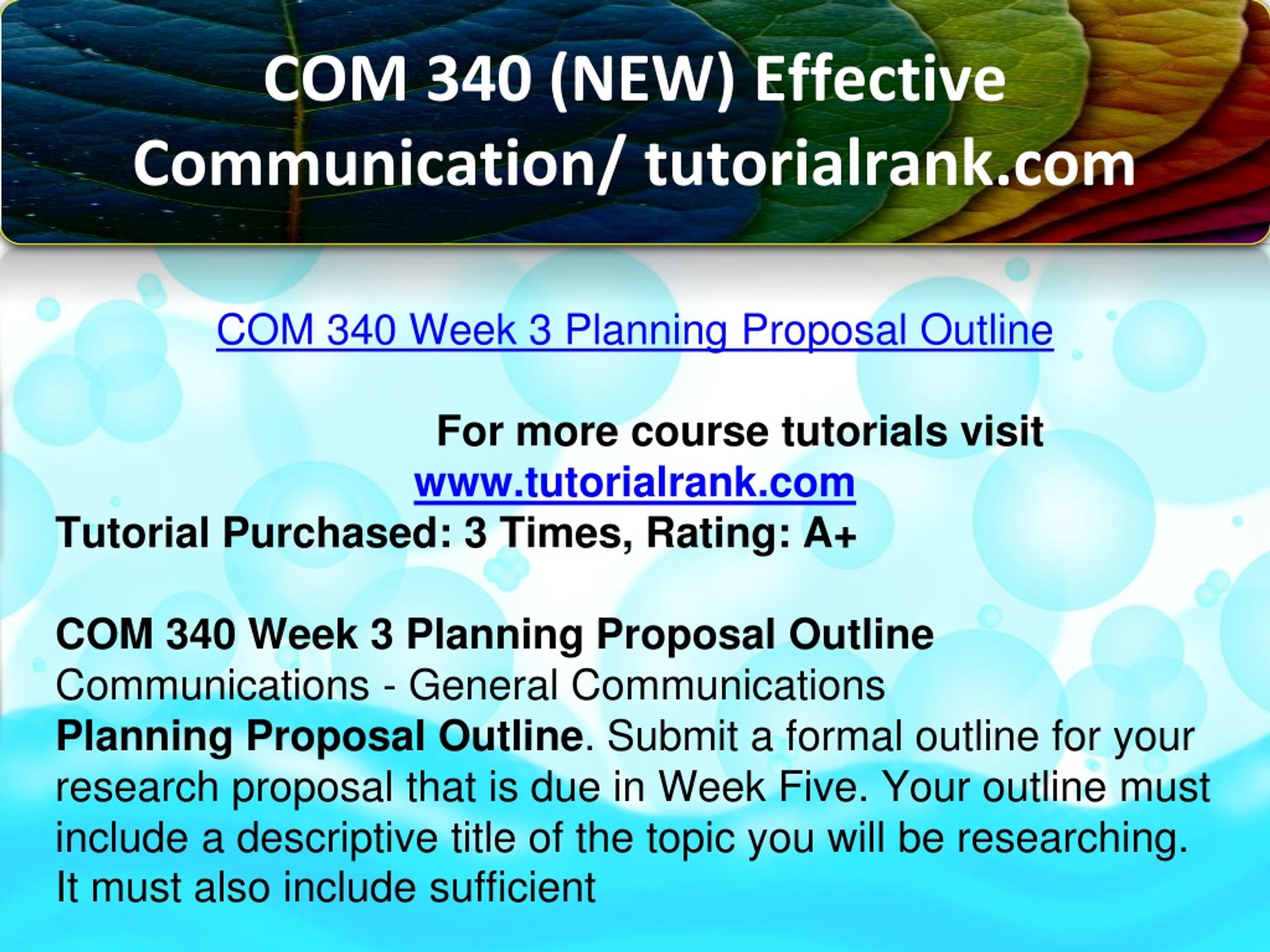 COM 340 (NEW) Effective Communication/ tutorialrank.com

COM 340 Week 3 Planning Proposal Outline

For more course tutorials visit
www.tutorialrank.com
Tutorial Purchased: 3 Times, Rating: A+

COM 340 Week 3 Planning Proposal Outline
Communications - General Communications
Planning Proposal Outline. Submit a formal outline for your research proposal that is due in Week Five. Your outline must include a descriptive title of the topic you will be researching. It must also include sufficient